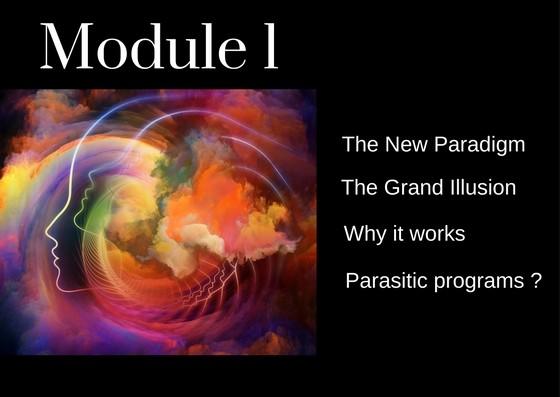 Module 1

The New Paradigm

The Grand Illusion

Why it works

Parasitic programs ?